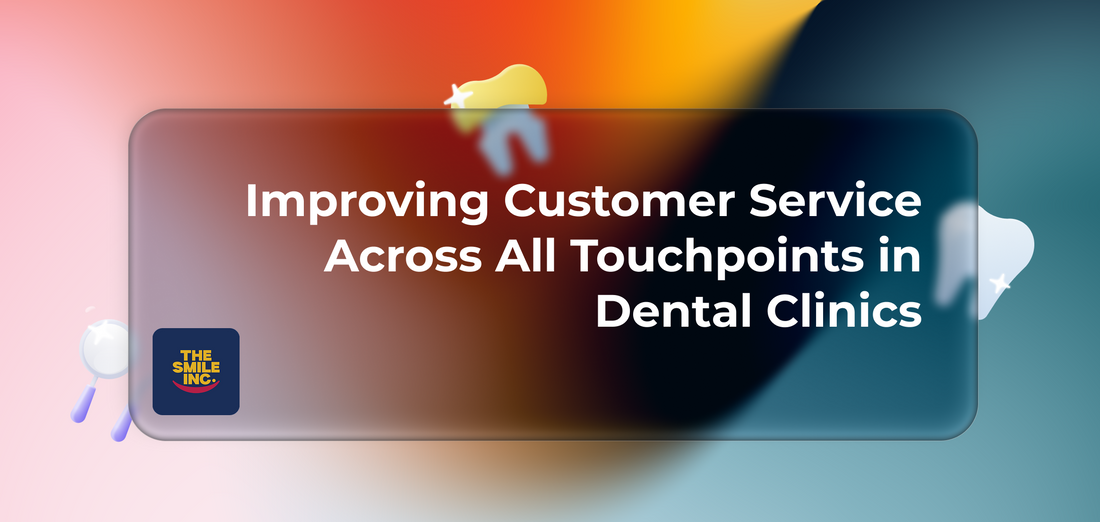 Improving Customer Service Across All Touchpoints in Dental Clinics

THE SMILE INC.